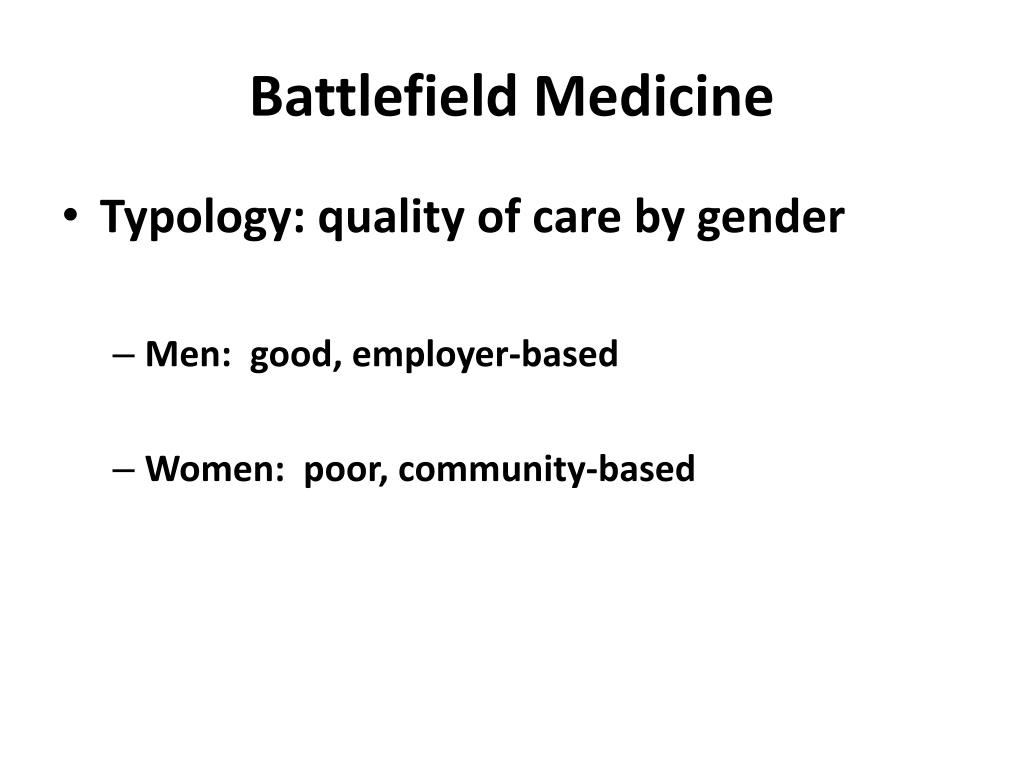 Battlefield Medicine

• Typology: quality of care by gender

– Men: good, employer-based

– Women: poor, community-based